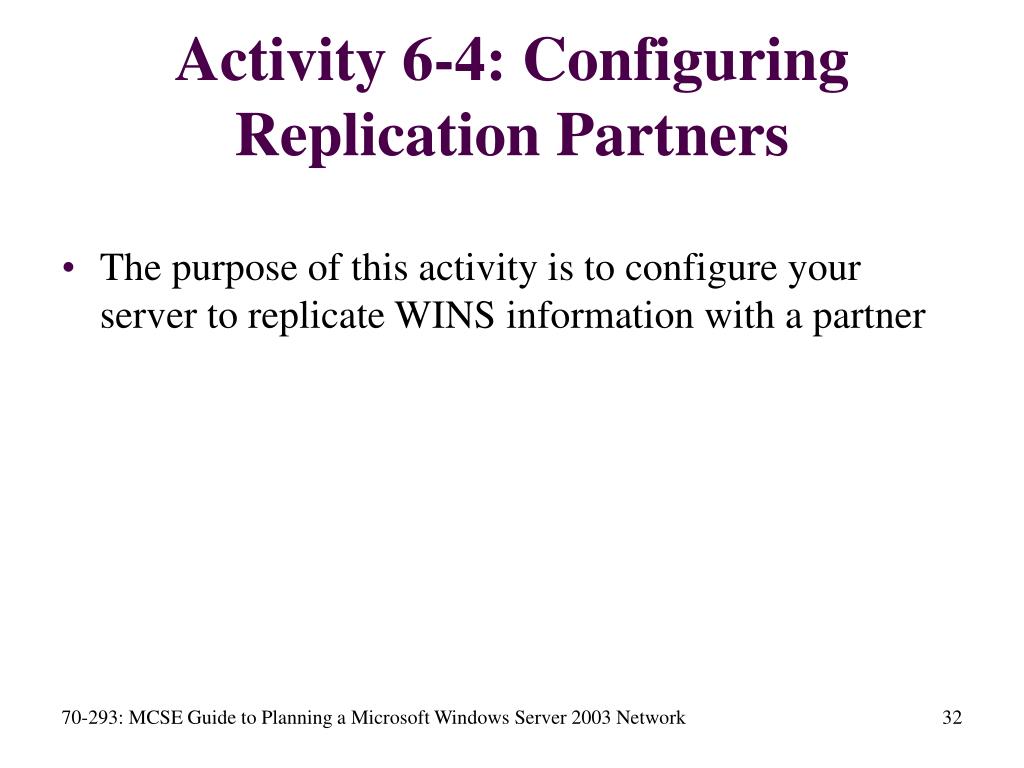 Activity 6-4: Configuring Replication Partners

• The purpose of this activity is to configure your server to replicate WINS information with a partner

70-293: MCSE Guide to Planning a Microsoft Windows Server 2003 Network

32